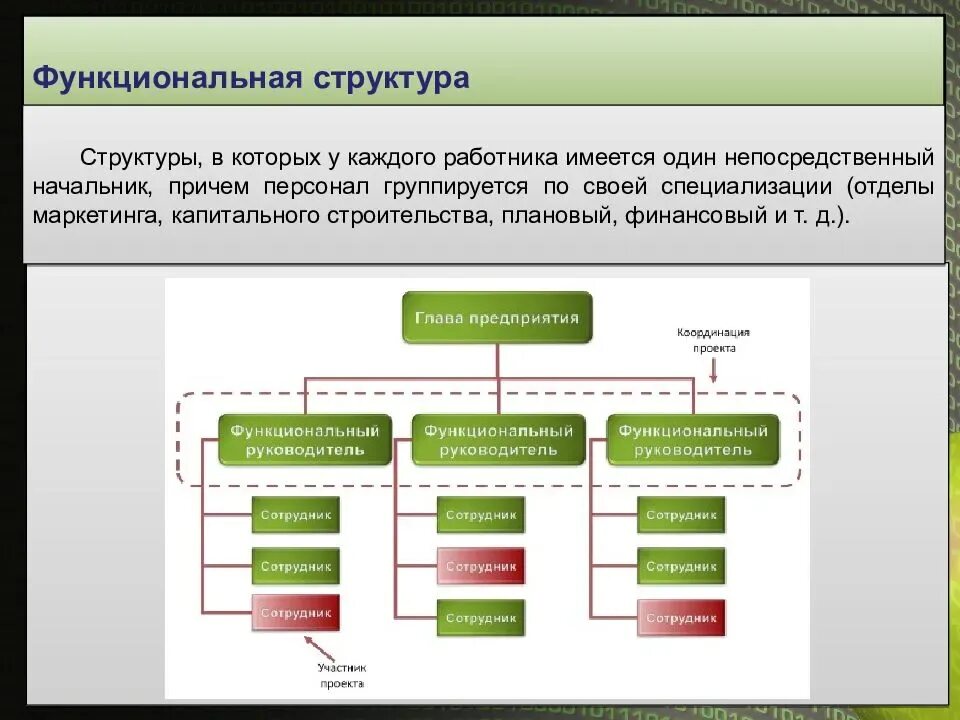 Функциональная структура

Структуры, в которых у каждого работника имеется один непосредственный начальник, причем персонал группируется по своей специализации (отделы маркетинга, капитального строительства, плановый, финансовый и т. д.).

Глава предприятия

Координация проекта

Функциональный руководитель

Функциональный руководитель

Функциональный руководитель

Сотрудник

Сотрудник

Сотрудник

Сотрудник

Сотрудник

Сотрудник

Сотрудник

Сотрудник

Сотрудник

Участник проекта